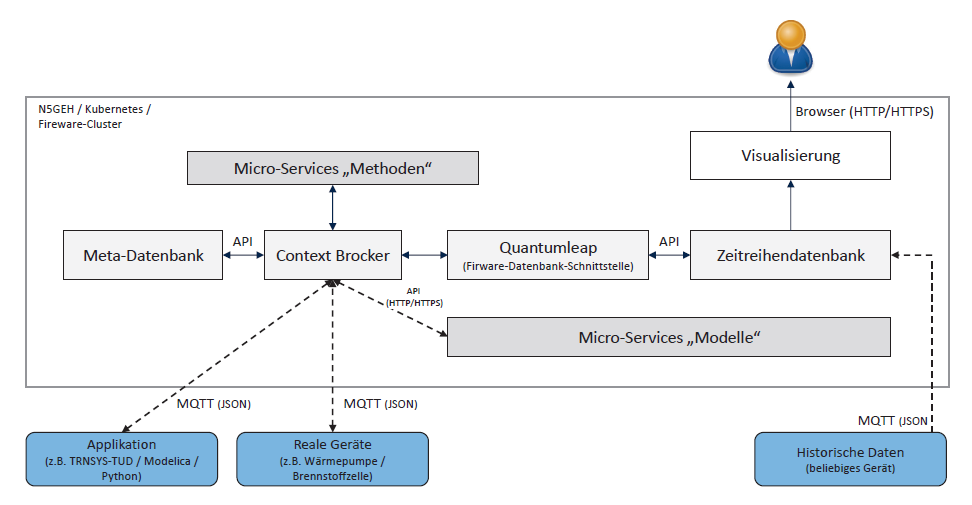 N5GEH / Kubernetes / Fireware-Cluster

Browser (HTTP/HTTPS)

Visualisierung

Micro-Services „Methoden“

Meta-Datenbank

API

Context Brocker

Quantumleap
(Firware-Datenbank-Schnittstelle)

API

Zeitreihendatenbank

API
(HTTP/HTTPS)

Micro-Services „Modelle“

MQTT (JSON)

MQTT (JSON)

MQTT (JSON

Applikation
(z.B. TRNSYS-TUD / Modelica / Python)

Reale Geräte
(z.B. Wärmepumpe / Brennstoffzelle)

Historische Daten
(beliebiges Gerät)